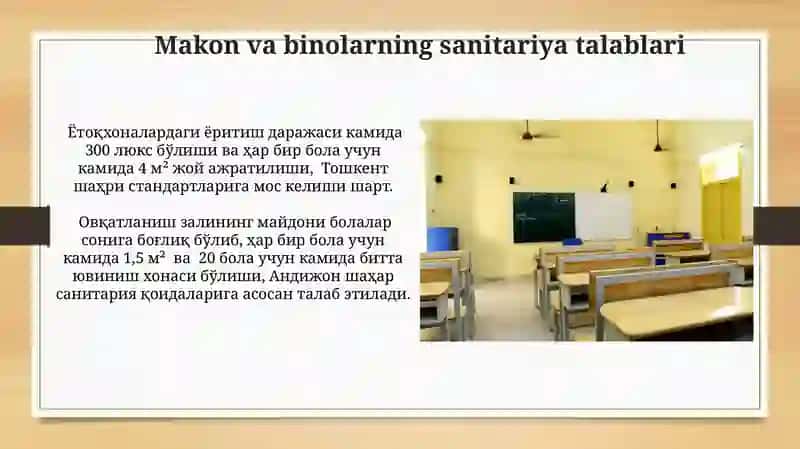 Makon va binolarning sanitariya talablari

Ётоқхоналардаги ёритиш даражаси камида 300 люкс бўлиши ва ҳар бир бола учун камида 4 м² жой ажратилиши, Тошкент шаҳри стандартларига мос келиши шарт.

Овқатланиш залининг майдони болалар сонига боғлиқ бўлиб, ҳар бир бола учун камида 1,5 м² ва 20 бола учун камида битта ювиниш хонаси бўлиши, Андижон шаҳар санитария қоидаларига асосан талаб этилади.